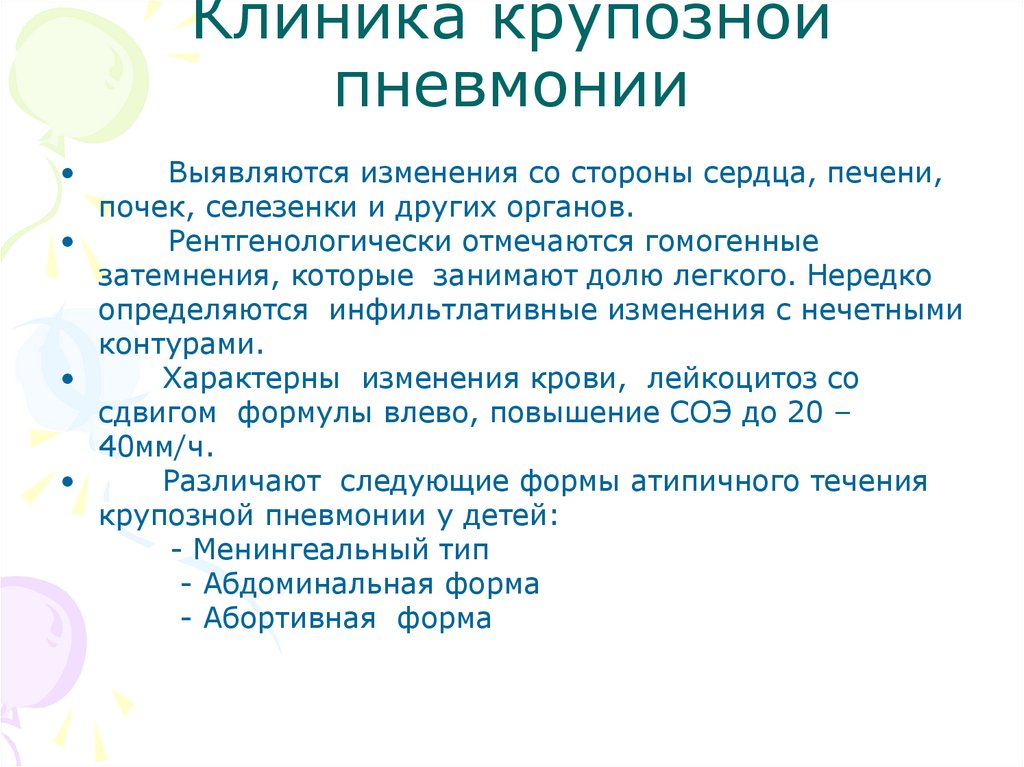 Клиника крупозной пневмонии

• Выявляются изменения со стороны сердца, печени, почек, селезенки и других органов.
• Рентгенологически отмечаются гомогенные затемнения, которые занимают долю легкого. Нередко определяются инфильтлативные изменения с нечетными контурами.
• Характерны изменения крови, лейкоцитоз со сдвигом формулы влево, повышение СОЭ до 20 – 40мм/ч.
• Различают следующие формы атипичного течения крупозной пневмонии у детей:
- Менингеальный тип
- Абдоминальная форма
- Абортивная форма